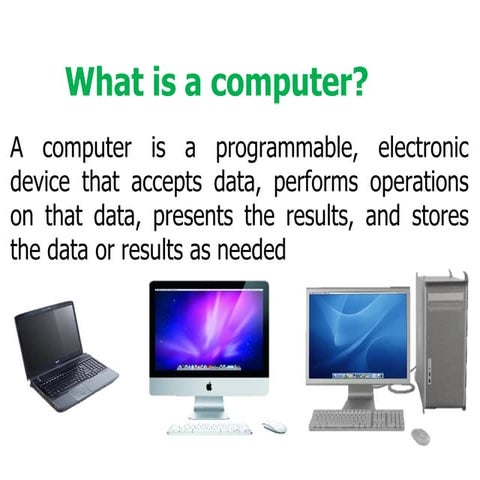 What is a computer?

A computer is a programmable, electronic device that accepts data, performs operations on that data, presents the results, and stores the data or results as needed